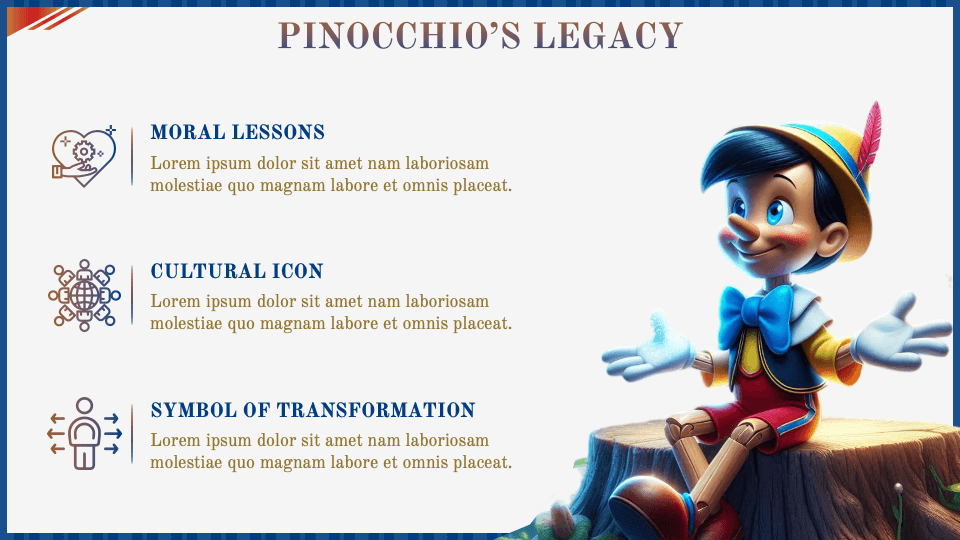 PINOCCHIO'S LEGACY

MORAL LESSONS
Lorem ipsum dolor sit amet nam laboriosam molestiae quo magnam labore et omnis placeat.

CULTURAL ICON
Lorem ipsum dolor sit amet nam laboriosam molestiae quo magnam labore et omnis placeat.

SYMBOL OF TRANSFORMATION
Lorem ipsum dolor sit amet nam laboriosam molestiae quo magnam labore et omnis placeat.